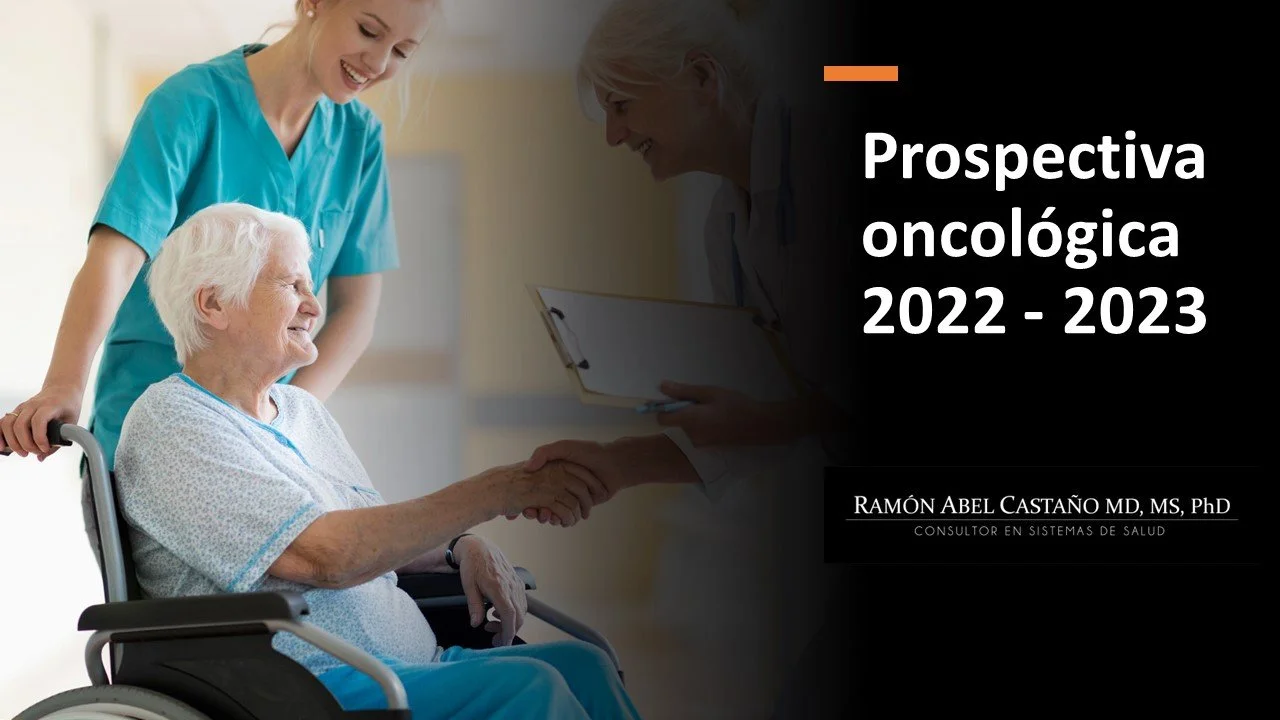 Prospectiva oncológica 2022 - 2023

RAMÓN ABEL CASTAÑO MD, MS, PhD
CONSULTOR EN SISTEMAS DE SALUD